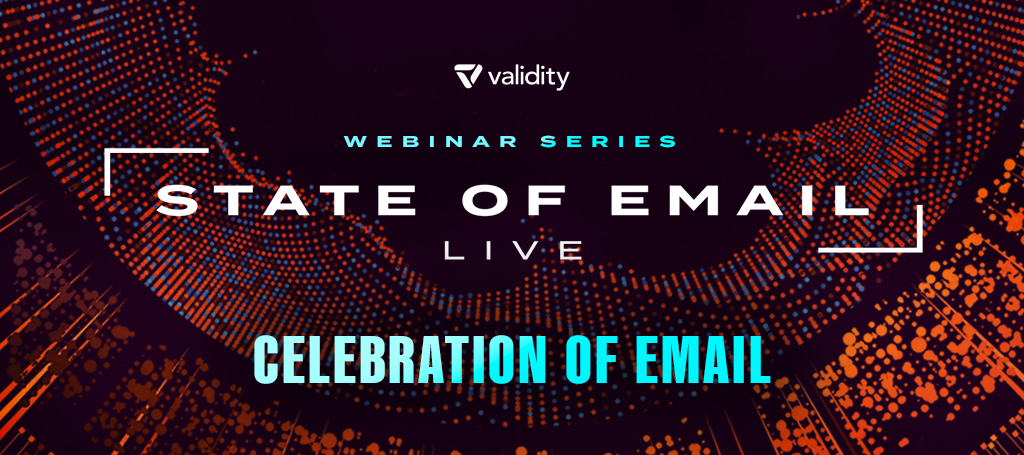 validity

WEBINAR SERIES

STATE OF EMAIL

LIVE

CELEBRATION OF EMAIL